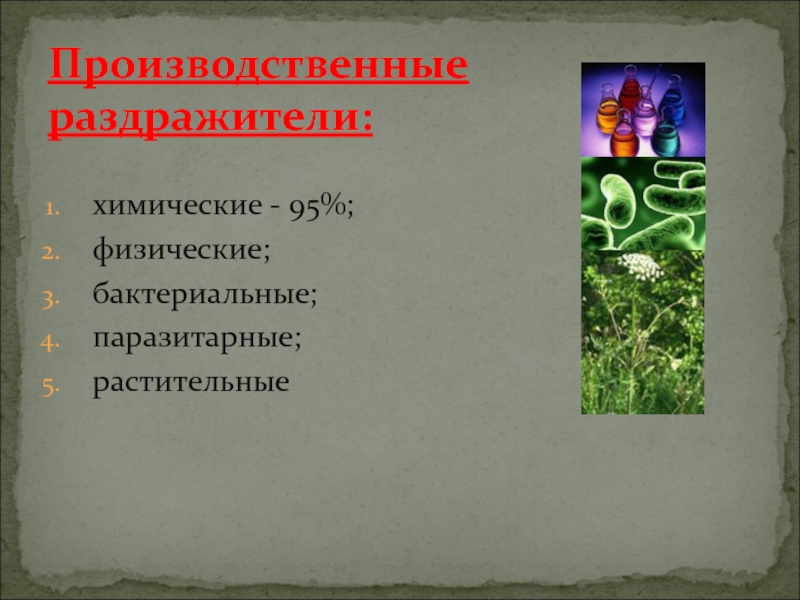 Производственные раздражители:

1. химические - 95%;
2. физические;
3. бактериальные;
4. паразитарные;
5. растительные